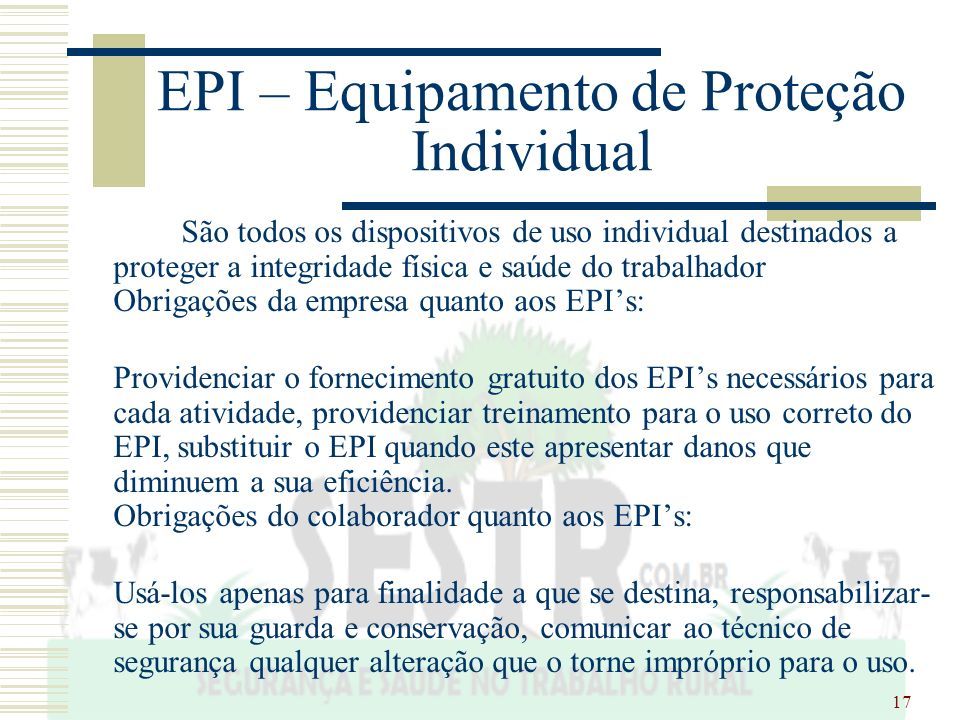 EPI – Equipamento de Proteção Individual

São todos os dispositivos de uso individual destinados a proteger a integridade física e saúde do trabalhador
Obrigações da empresa quanto aos EPI's:

Providenciar o fornecimento gratuito dos EPI's necessários para cada atividade, providenciar treinamento para o uso correto do EPI, substituir o EPI quando este apresentar danos que diminuem a sua eficiência.
Obrigações do colaborador quanto aos EPI's:

Usá-los apenas para finalidade a que se destina, responsabilizar-se por sua guarda e conservação, comunicar ao técnico de segurança qualquer alteração que o torne impróprio para o uso.

SESTR .COM.BR
SEGURANÇA E SAÚDE NO TRABALHO RURAL

17